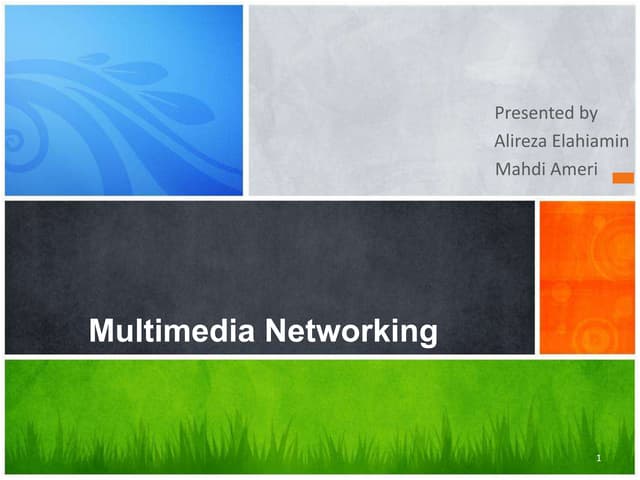 Presented by
Alireza Elahiamin
Mahdi Ameri

Multimedia Networking

1